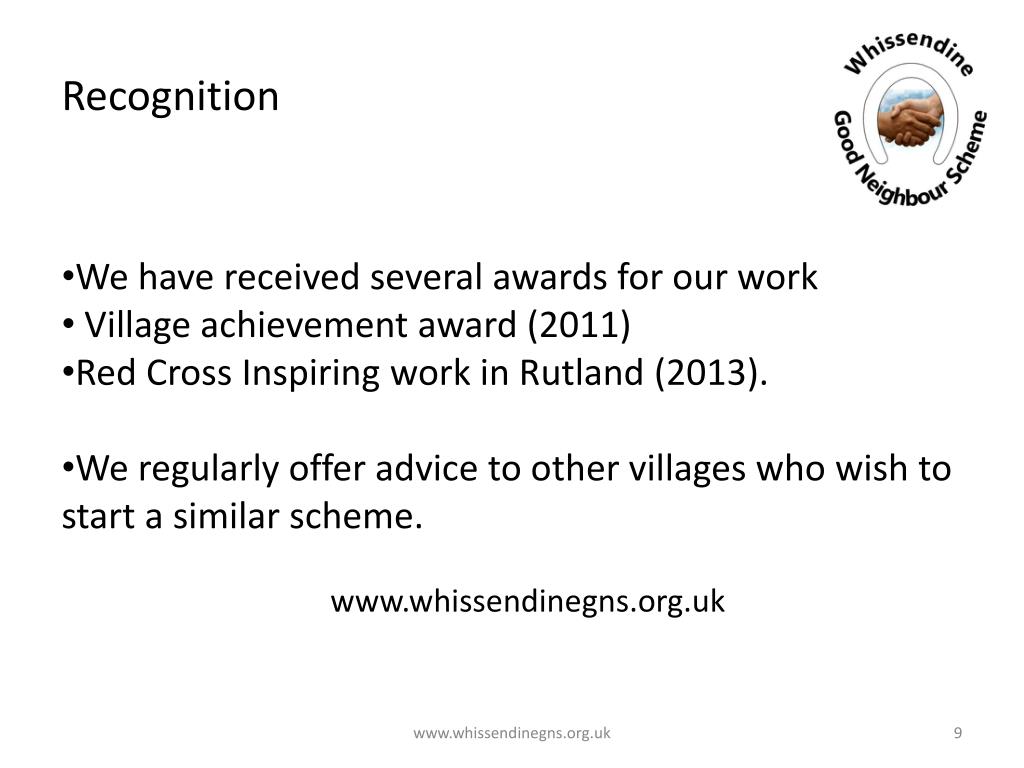 Recognition

Whissendine Good Neighbour Scheme

•We have received several awards for our work
• Village achievement award (2011)
•Red Cross Inspiring work in Rutland (2013).

•We regularly offer advice to other villages who wish to start a similar scheme.

www.whissendinegns.org.uk

www.whissendinegns.org.uk

9